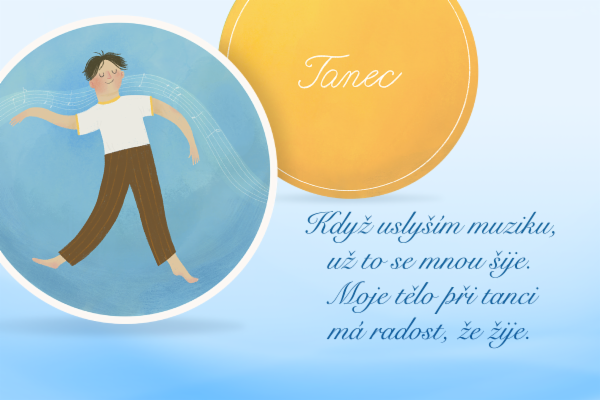 Tanec

Když uslyším muziku,
už to se mnou šije.
Moje tělo při tanci
má radost, že žije.